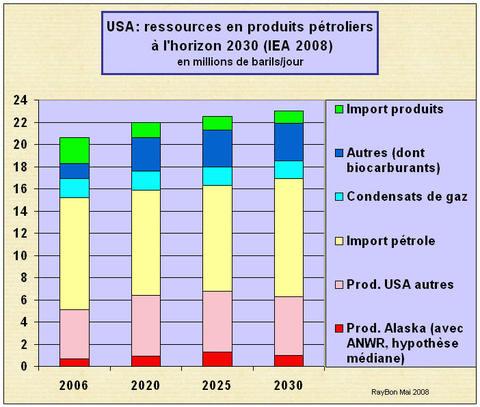 USA: ressources en produits pétroliers à l'horizon 2030 (IEA 2008)
en millions de barils/jour

24
22
20
18
16
14
12
10
8
6
4
2
0

2006
2020
2025
2030

Import produits
Autres (dont biocarburants)
Condensats de gaz
Import pétrole
Prod. USA autres
Prod. Alaska (avec ANWR, hypothèse médiane)

RayBon Mai 2008